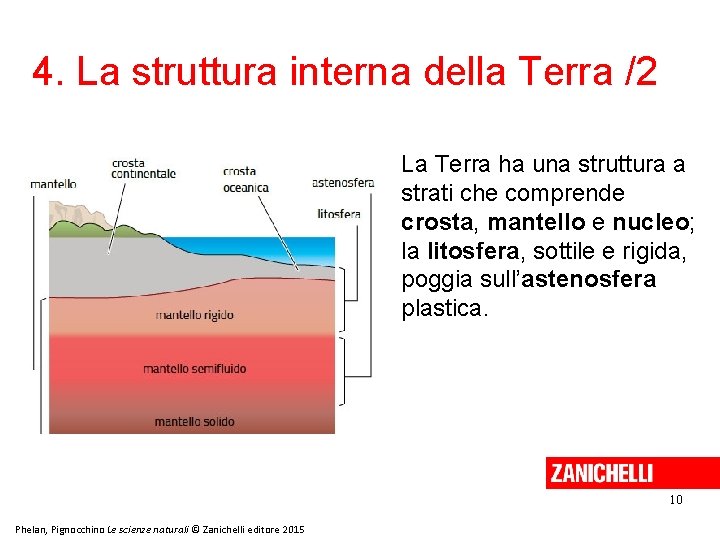 4. La struttura interna della Terra /2

mantello

crosta
continentale

crosta
oceanica

astenosfera

litosfera

mantello rigido

mantello semifluido

mantello solido

La Terra ha una struttura a strati che comprende crosta, mantello e nucleo; la litosfera, sottile e rigida, poggia sull'astenosfera plastica.

ZANICHELLI

10

Phelan, Pignocchino Le scienze naturali © Zanichelli editore 2015